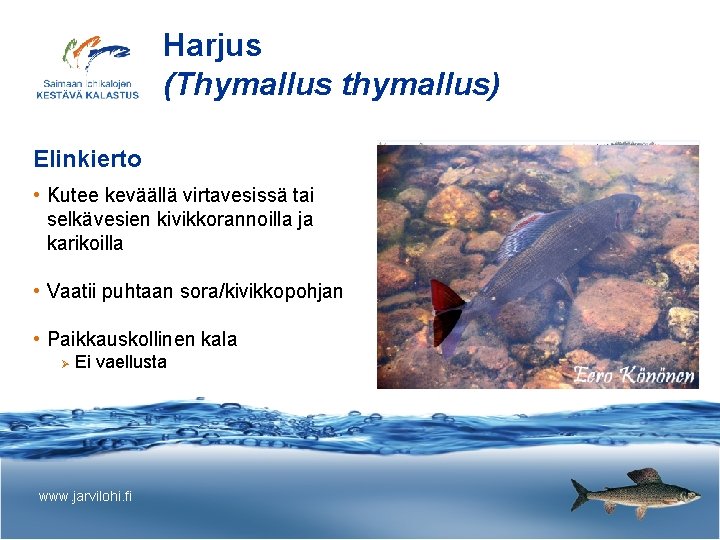 Saimaan lohikalojen
KESTÄVÄ KALASTUS

Harjus
(Thymallus thymallus)

Elinkierto

• Kutee keväällä virtavesissä tai selkävesien kivikkorannoilla ja karikoilla

• Vaatii puhtaan sora/kivikkopohjan

• Paikkauskollinen kala
 ➢ Ei vaellusta

Eero Könönen

www.jarvilohi.fi